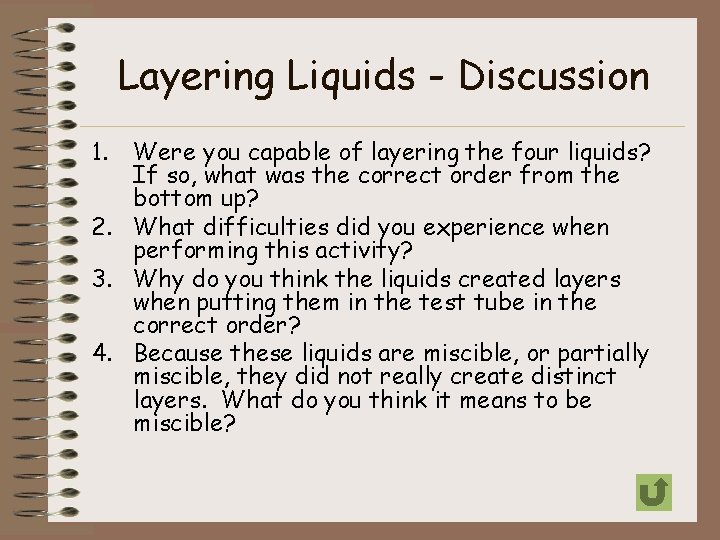 Layering Liquids - Discussion

1. Were you capable of layering the four liquids? If so, what was the correct order from the bottom up?
2. What difficulties did you experience when performing this activity?
3. Why do you think the liquids created layers when putting them in the test tube in the correct order?
4. Because these liquids are miscible, or partially miscible, they did not really create distinct layers. What do you think it means to be miscible?